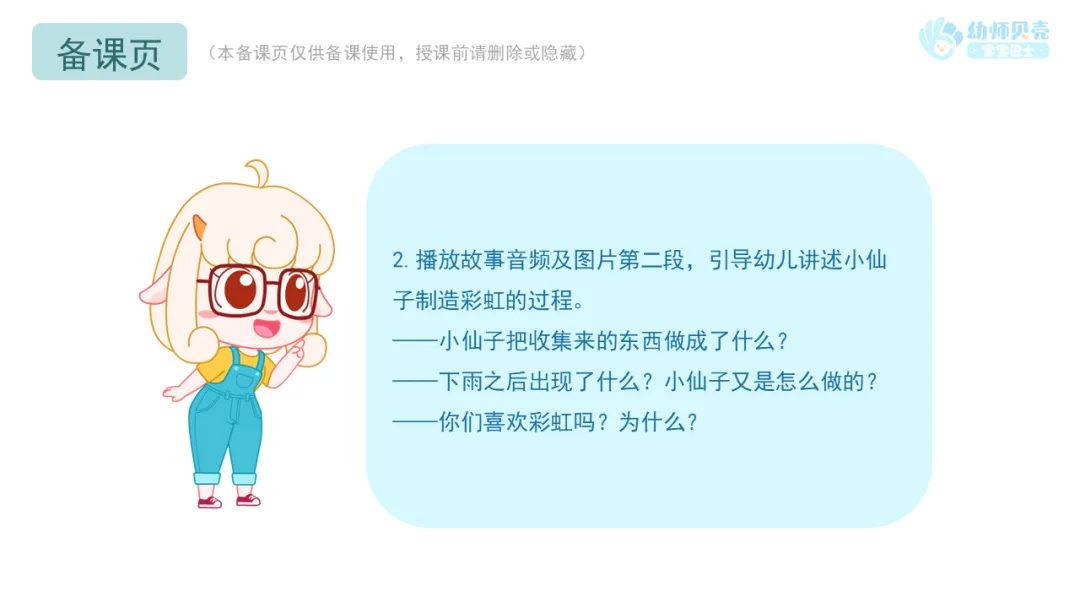 备课页

（本备课页仅供备课使用，授课前请删除或隐藏）

幼师贝壳
宝宝巴士

2. 播放故事音频及图片第二段，引导幼儿讲述小仙子制造彩虹的过程。
——小仙子把收集来的东西做成了什么？
——下雨之后出现了什么？小仙子又是怎么做的？
——你们喜欢彩虹吗？为什么？